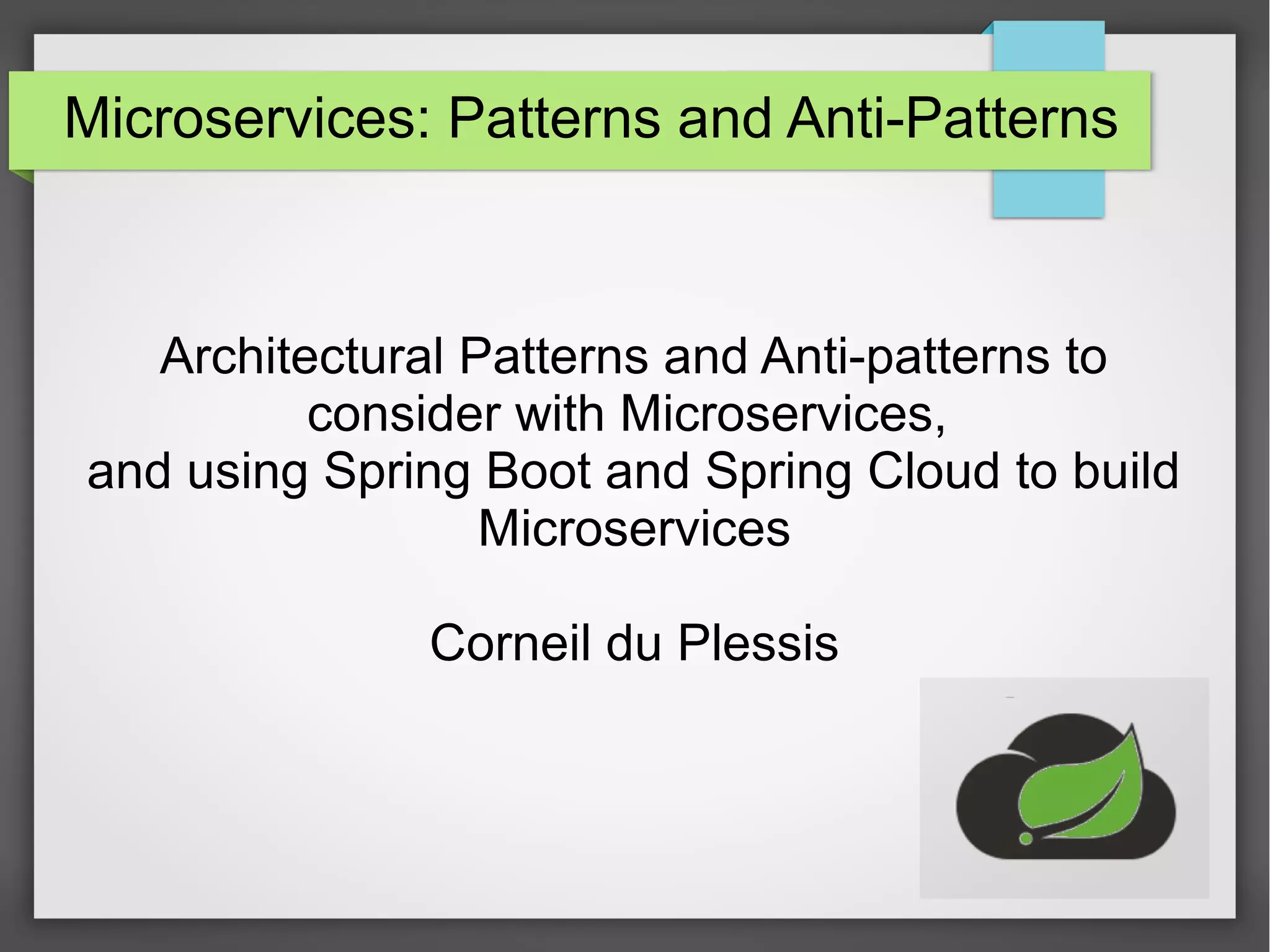 Microservices: Patterns and Anti-Patterns

Architectural Patterns and Anti-patterns to consider with Microservices,
and using Spring Boot and Spring Cloud to build Microservices

Corneil du Plessis